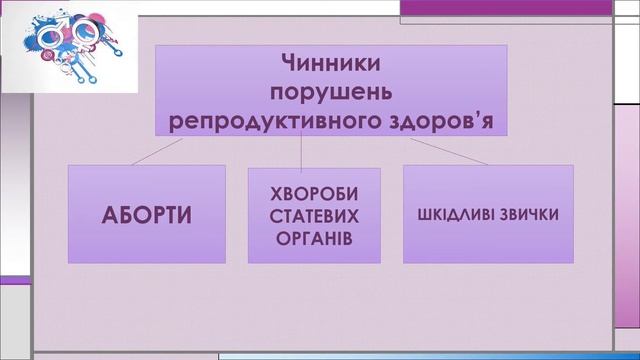 Чинники порушень репродуктивного здоров’я

АБОРТИ

ХВОРОБИ СТАТЕВИХ ОРГАНІВ

ШКІДЛИВІ ЗВИЧКИ